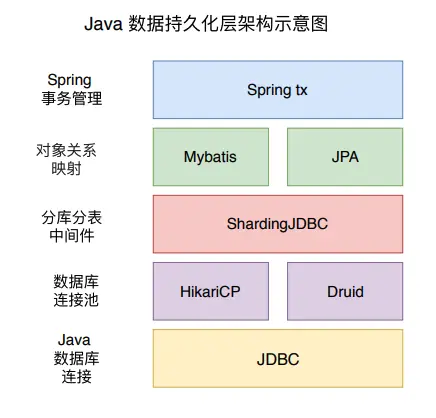 Java 数据持久化层架构示意图

Spring 事务管理

Spring tx

对象关系映射

Mybatis

JPA

分库分表中间件

ShardingJDBC

数据库连接池

HikariCP

Druid

Java 数据库连接

JDBC